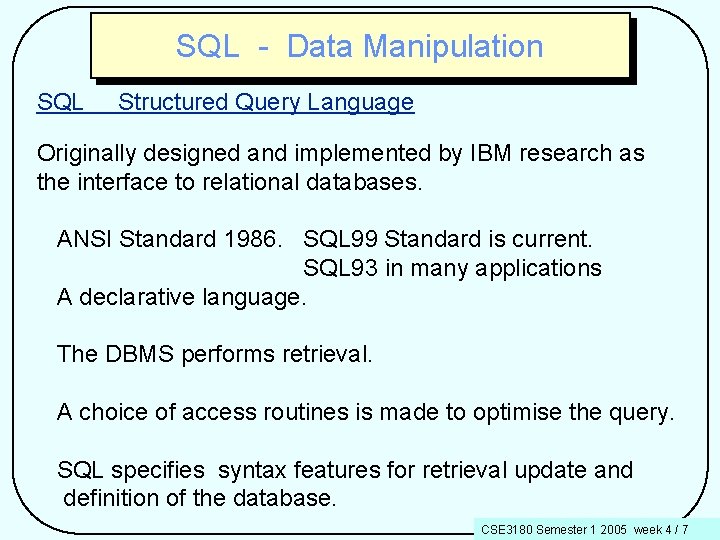 SQL - Data Manipulation

SQL Structured Query Language

Originally designed and implemented by IBM research as the interface to relational databases.

ANSI Standard 1986. SQL99 Standard is current.
SQL93 in many applications
A declarative language.

The DBMS performs retrieval.

A choice of access routines is made to optimise the query.

SQL specifies syntax features for retrieval update and definition of the database.

CSE3180 Semester 1 2005 week 4 / 7